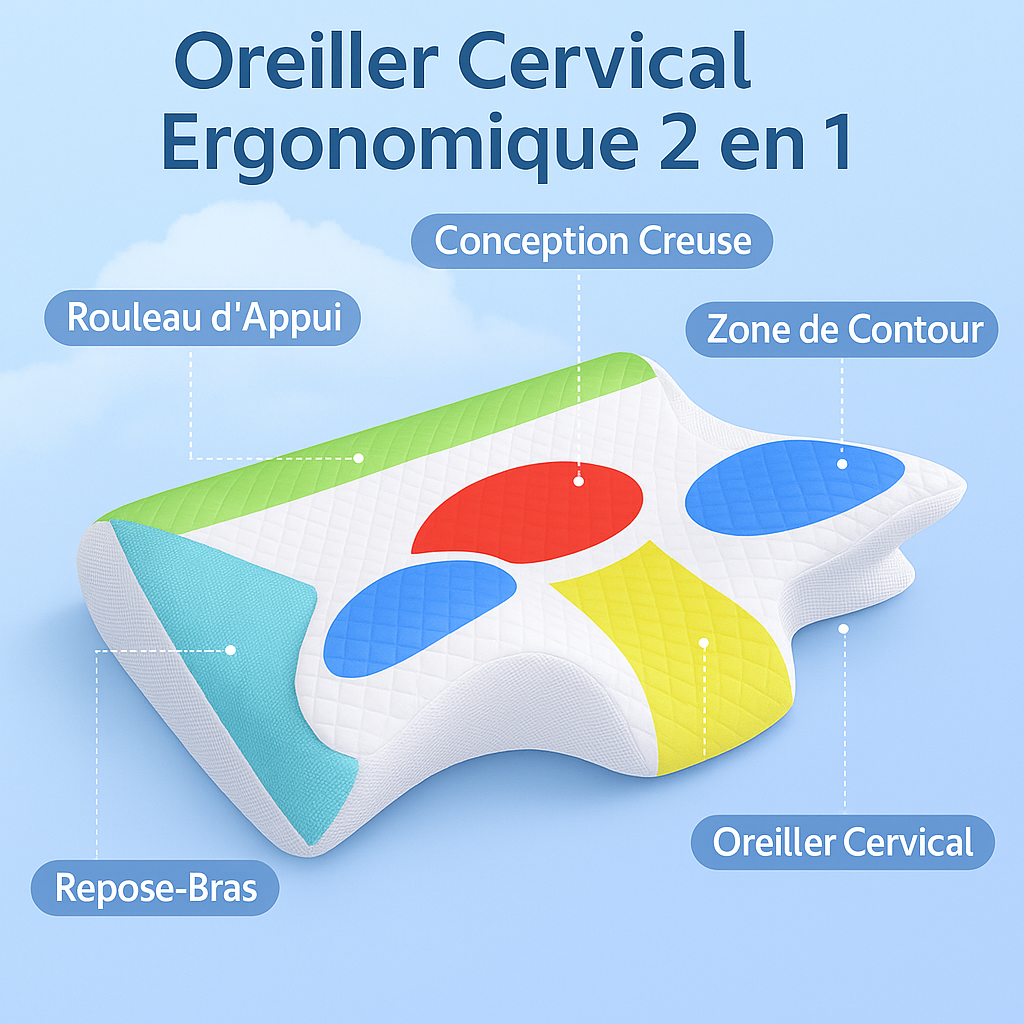 Oreiller Cervical
Ergonomique 2 en 1

Conception Creuse

Rouleau d'Appui

Zone de Contour

Oreiller Cervical

Repose-Bras